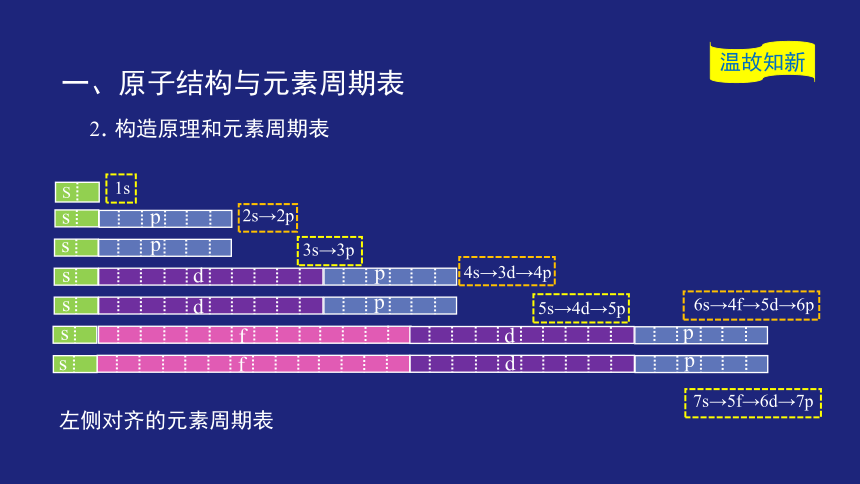 温故知新

一、原子结构与元素周期表

2. 构造原理和元素周期表

s 1s

s p 2s→2p

s p 3s→3p

s d p 4s→3d→4p

s d p 5s→4d→5p

s f d p 6s→4f→5d→6p

s f d p 7s→5f→6d→7p

左侧对齐的元素周期表